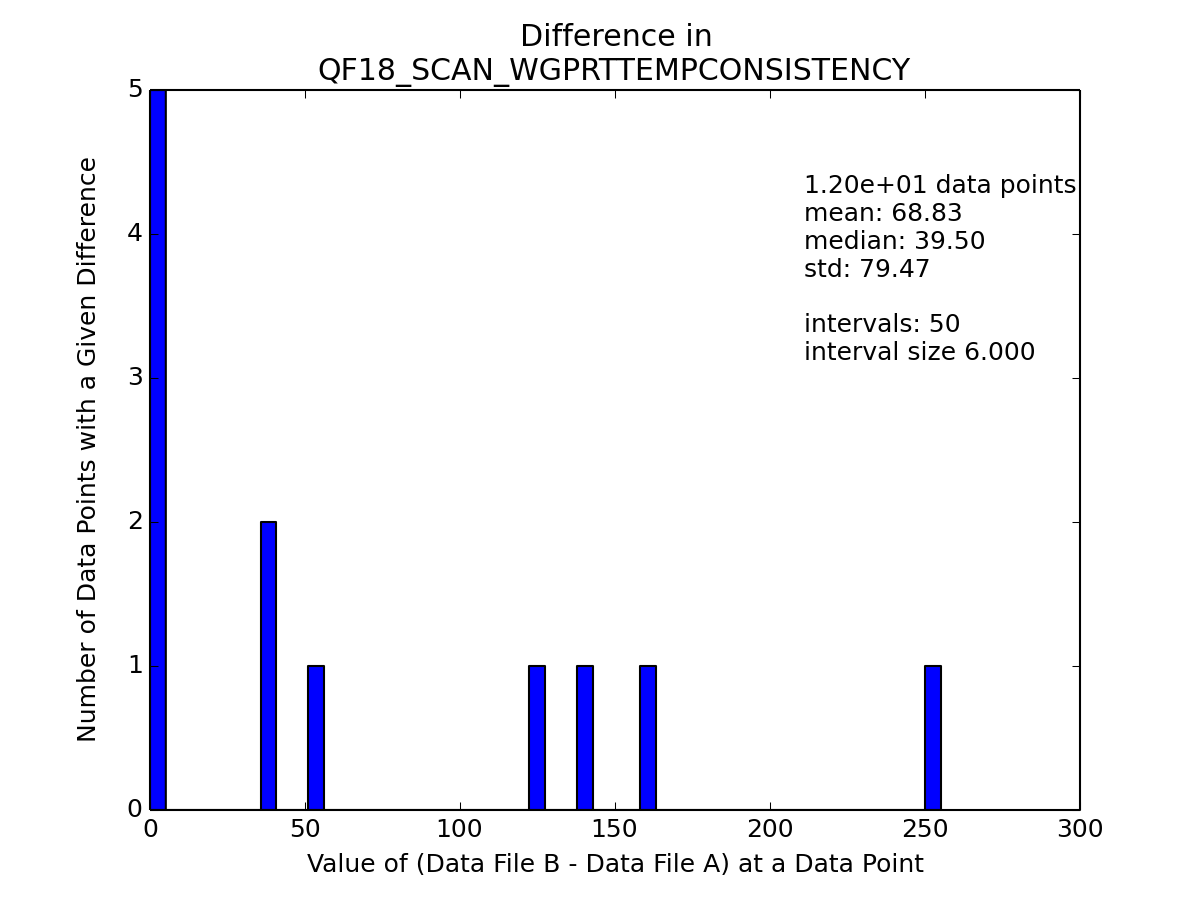 Difference in
QF18_SCAN_WGPRTTEMPCONSISTENCY

1.20e+01 data points
mean: 68.83
median: 39.50
std: 79.47

intervals: 50
interval size 6.000

Number of Data Points with a Given Difference

5
4
3
2
1
0

0
50
100
150
200
250
300

Value of (Data File B - Data File A) at a Data Point